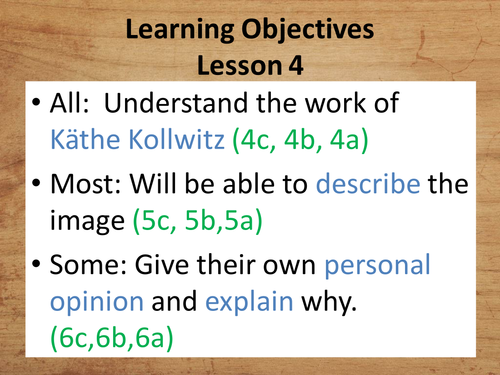 Learning Objectives
Lesson 4

• All:  Understand the work of Käthe Kollwitz (4c, 4b, 4a)

• Most: Will be able to describe the image (5c, 5b,5a)

• Some: Give their own personal opinion and explain why. (6c,6b,6a)